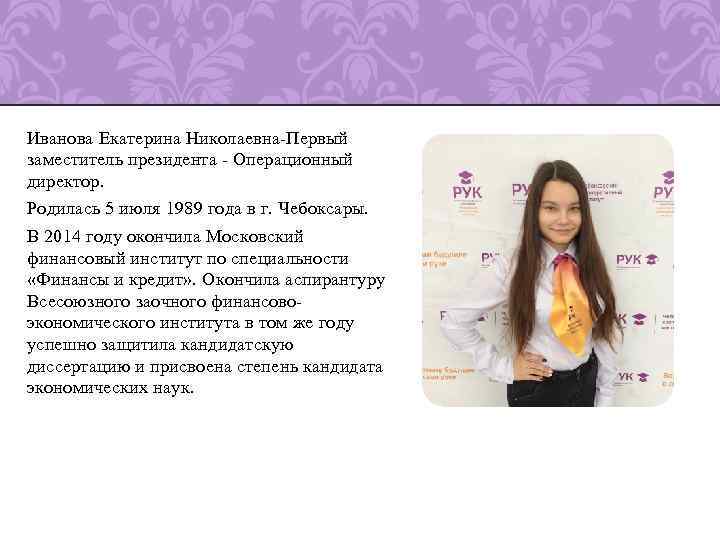 Иванова Екатерина Николаевна-Первый заместитель президента - Операционный директор.

Родилась 5 июля 1989 года в г. Чебоксары.

В 2014 году окончила Московский финансовый институт по специальности «Финансы и кредит». Окончила аспирантуру Всесоюзного заочного финансово-экономического института в том же году успешно защитила кандидатскую диссертацию и присвоена степень кандидата экономических наук.

РУК

РУК

РУК

РУК

РУК

РУК